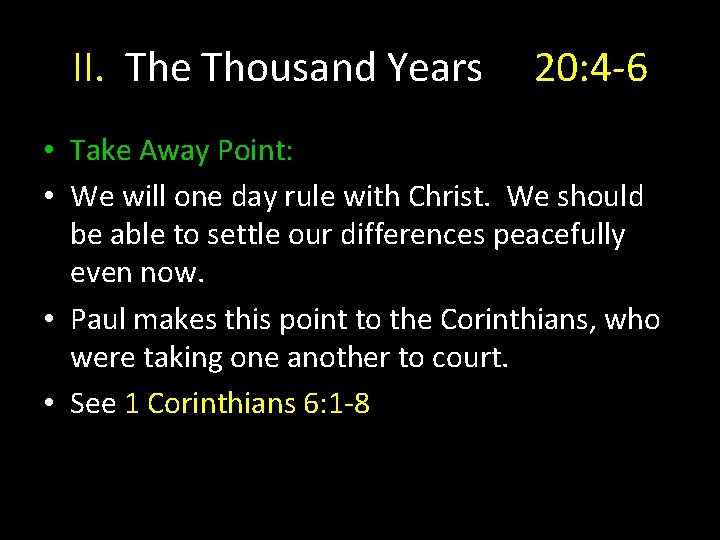 II. The Thousand Years 20:4-6

• Take Away Point:
• We will one day rule with Christ. We should be able to settle our differences peacefully even now.
• Paul makes this point to the Corinthians, who were taking one another to court.
• See 1 Corinthians 6:1-8